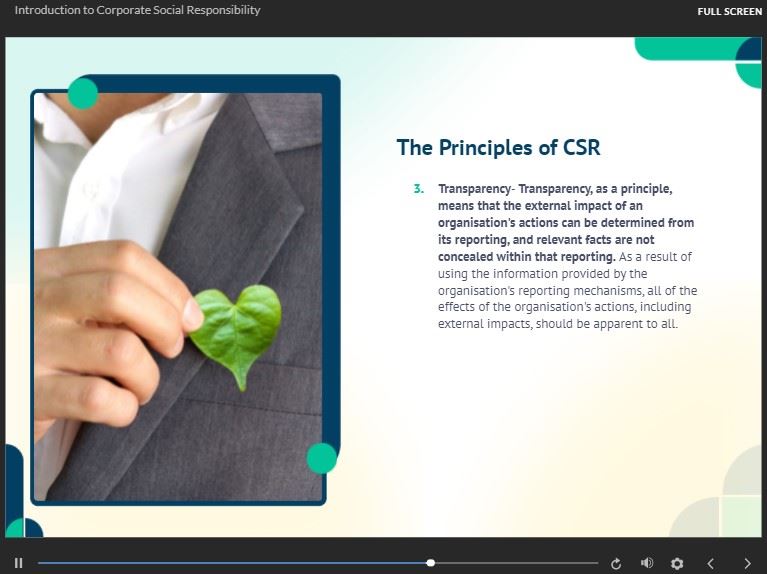 Introduction to Corporate Social Responsibility

FULL SCREEN

The Principles of CSR

3. Transparency- Transparency, as a principle, means that the external impact of an organisation's actions can be determined from its reporting, and relevant facts are not concealed within that reporting. As a result of using the information provided by the organisation's reporting mechanisms, all of the effects of the organisation's actions, including external impacts, should be apparent to all.